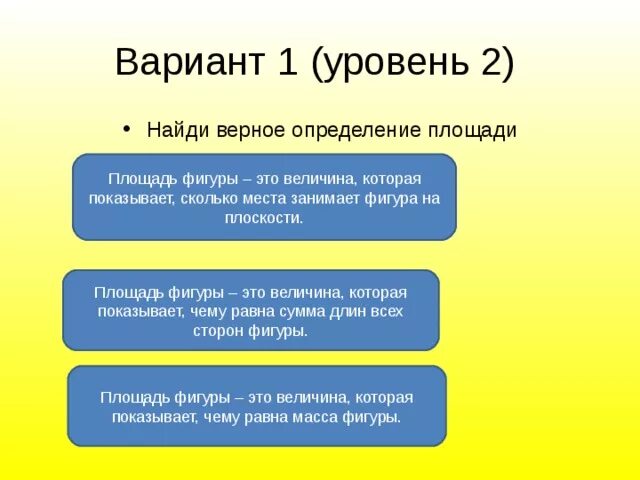 Вариант 1 (уровень 2)

• Найди верное определение площади

Площадь фигуры – это величина, которая показывает, сколько места занимает фигура на плоскости.

Площадь фигуры – это величина, которая показывает, чему равна сумма длин всех сторон фигуры.

Площадь фигуры – это величина, которая показывает, чему равна масса фигуры.